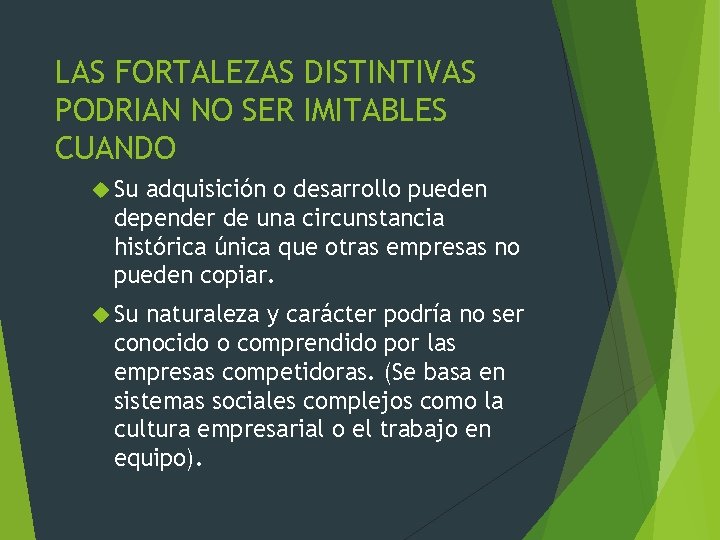 LAS FORTALEZAS DISTINTIVAS PODRIAN NO SER IMITABLES CUANDO

Su adquisición o desarrollo pueden depender de una circunstancia histórica única que otras empresas no pueden copiar.

Su naturaleza y carácter podría no ser conocido o comprendido por las empresas competidoras. (Se basa en sistemas sociales complejos como la cultura empresarial o el trabajo en equipo).